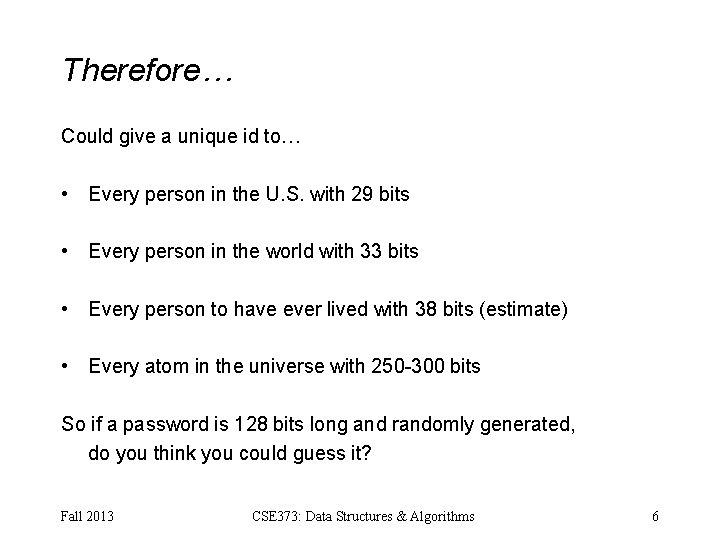 Therefore…

Could give a unique id to…

• Every person in the U.S. with 29 bits

• Every person in the world with 33 bits

• Every person to have ever lived with 38 bits (estimate)

• Every atom in the universe with 250-300 bits

So if a password is 128 bits long and randomly generated, do you think you could guess it?

Fall 2013

CSE373: Data Structures & Algorithms

6